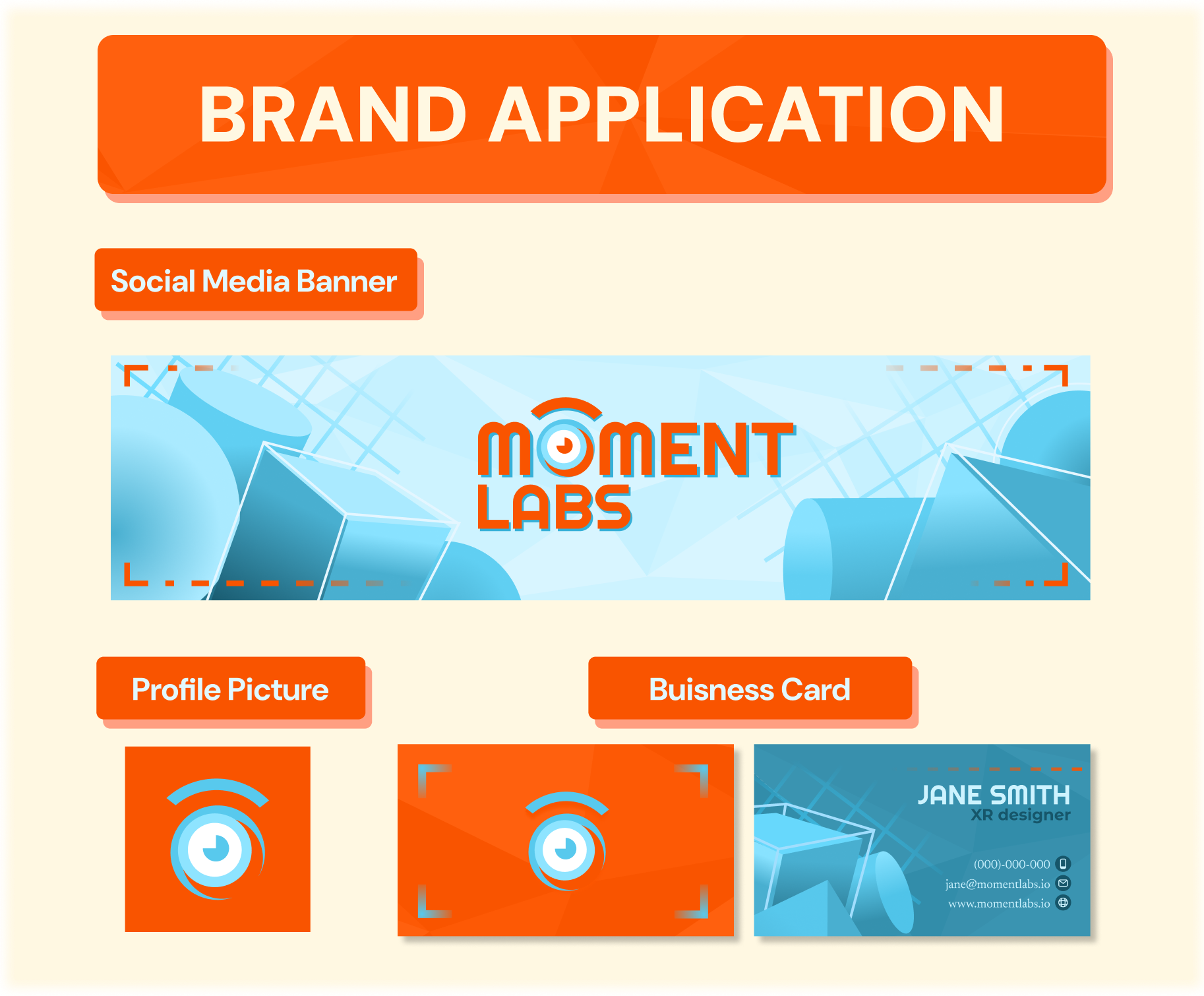 BRAND APPLICATION

Social Media Banner

MOMENT LABS

Profile Picture

Buisness Card

JANE SMITH
XR designer

(000)-000-000
jane@momentlabs.io
www.momentlabs.io